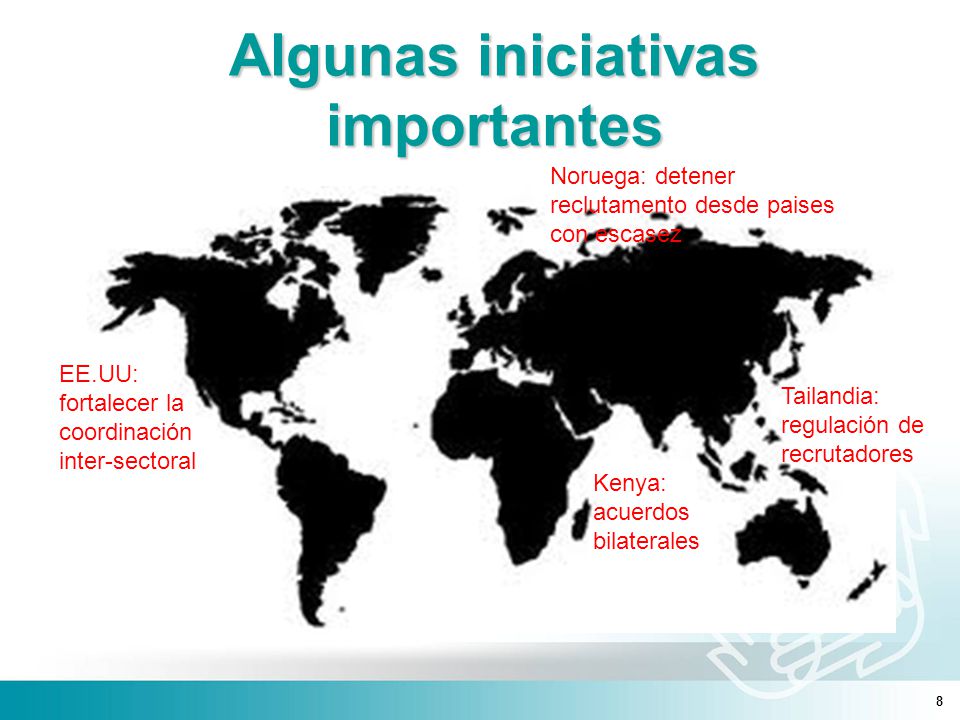 Algunas iniciativas importantes

Noruega: detener reclutamento desde paises con escasez

EE.UU: fortalecer la coordinación inter-sectoral

Tailandia: regulación de recrutadores

Kenya: acuerdos bilaterales

8